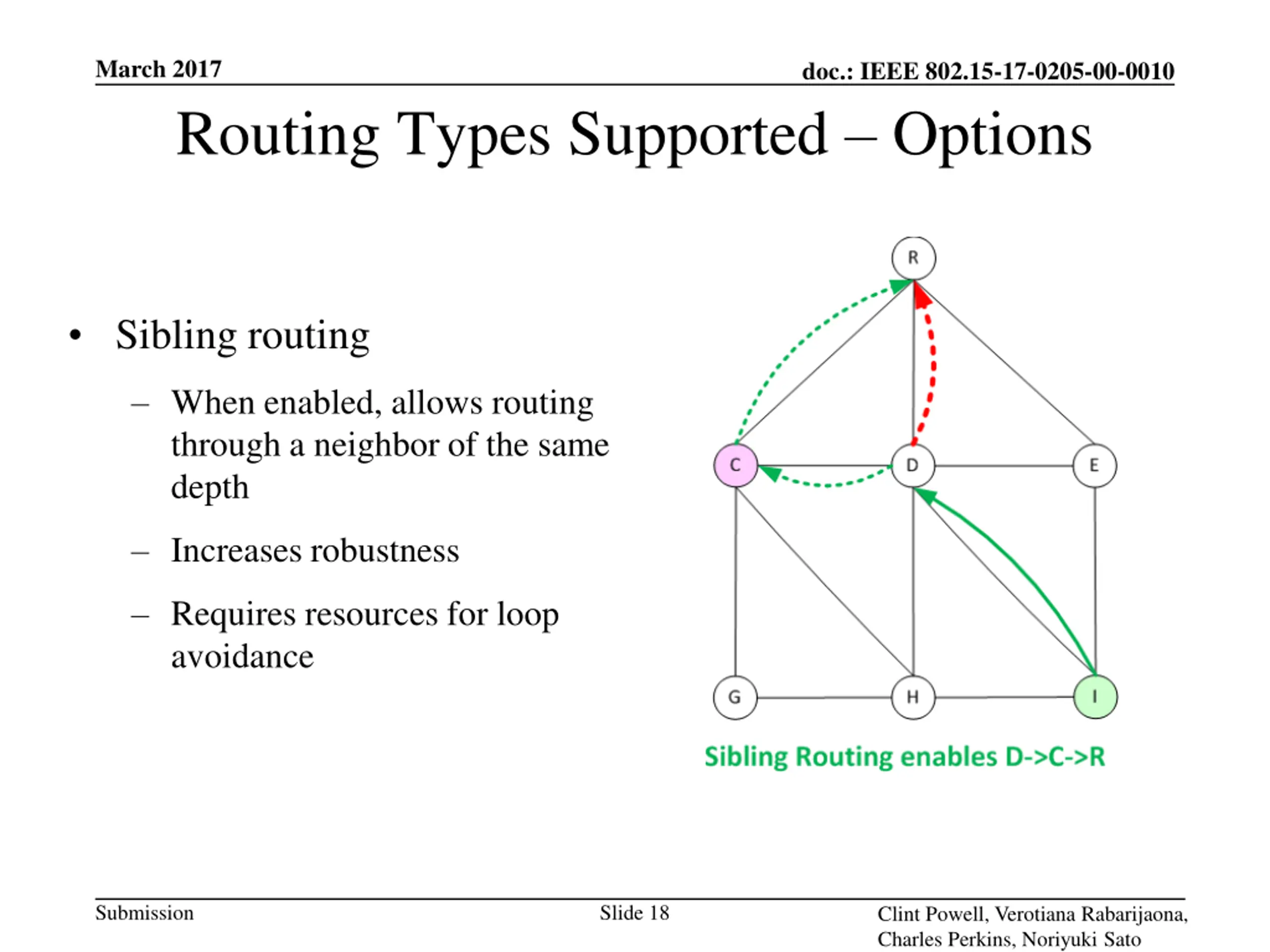 March 2017

doc.: IEEE 802.15-17-0205-00-0010

Routing Types Supported – Options

• Sibling routing

– When enabled, allows routing through a neighbor of the same depth

– Increases robustness

– Requires resources for loop avoidance

R

C

D

E

G

H

I

Sibling Routing enables D->C->R

Submission

Slide 18

Clint Powell, Verotiana Rabarijaona, Charles Perkins, Noriyuki Sato